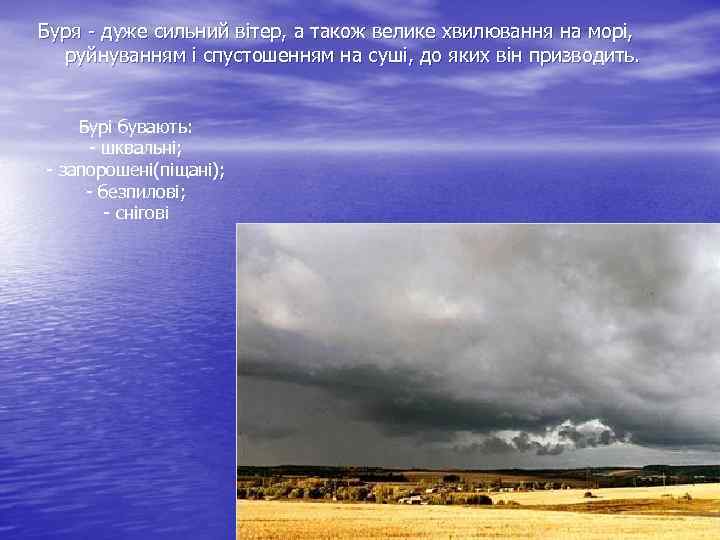 Буря - дуже сильний вітер, а також велике хвилювання на морі, руйнуванням і спустошенням на суші, до яких він призводить.

Бурі бувають:
- шквальні;
- запорошені(піщані);
- безпилові;
- снігові